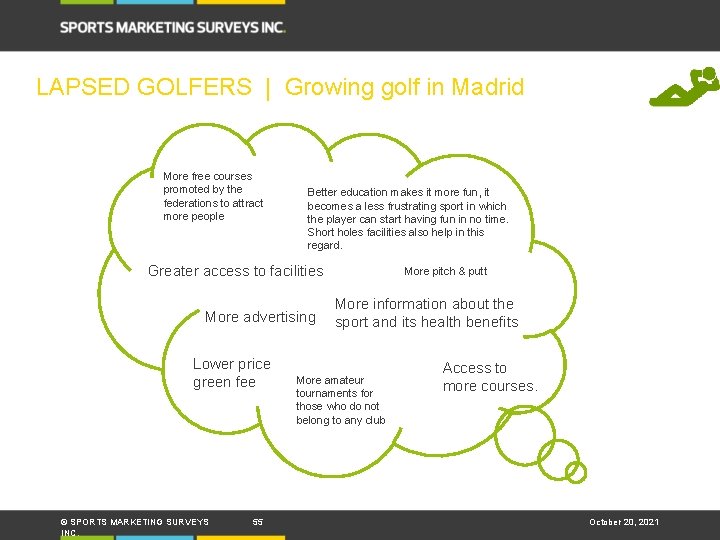 SPORTS MARKETING SURVEYS INC.

LAPSED GOLFERS | Growing golf in Madrid

More free courses promoted by the federations to attract more people

Better education makes it more fun, it becomes a less frustrating sport in which the player can start having fun in no time. Short holes facilities also help in this regard.

Greater access to facilities

More pitch & putt

More advertising

More information about the sport and its health benefits

Lower price green fee

More amateur tournaments for those who do not belong to any club

Access to more courses.

© SPORTS MARKETING SURVEYS INC.

55

October 20, 2021